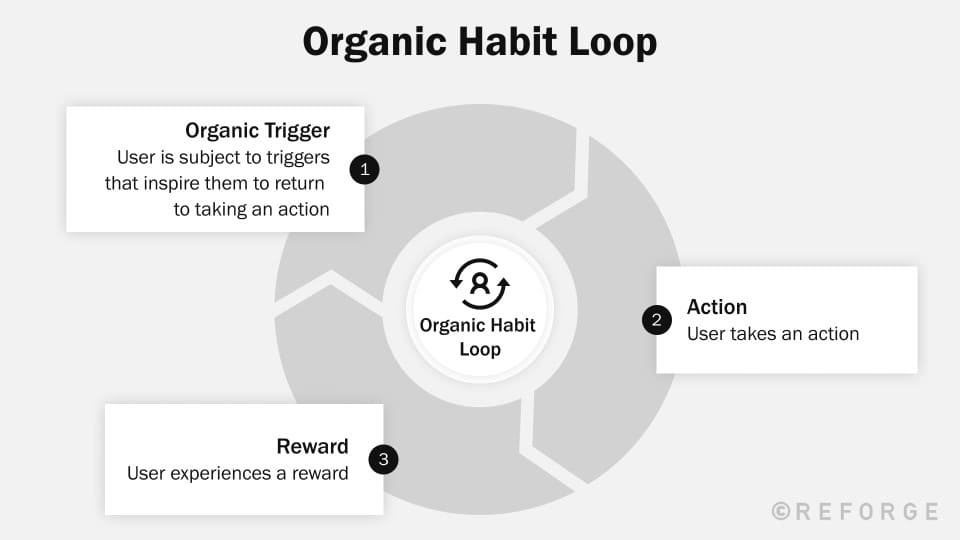 Organic Habit Loop

Organic Trigger
User is subject to triggers that inspire them to return to taking an action

1

Organic Habit Loop

2

Action
User takes an action

Reward
User experiences a reward

3

©REFORGE